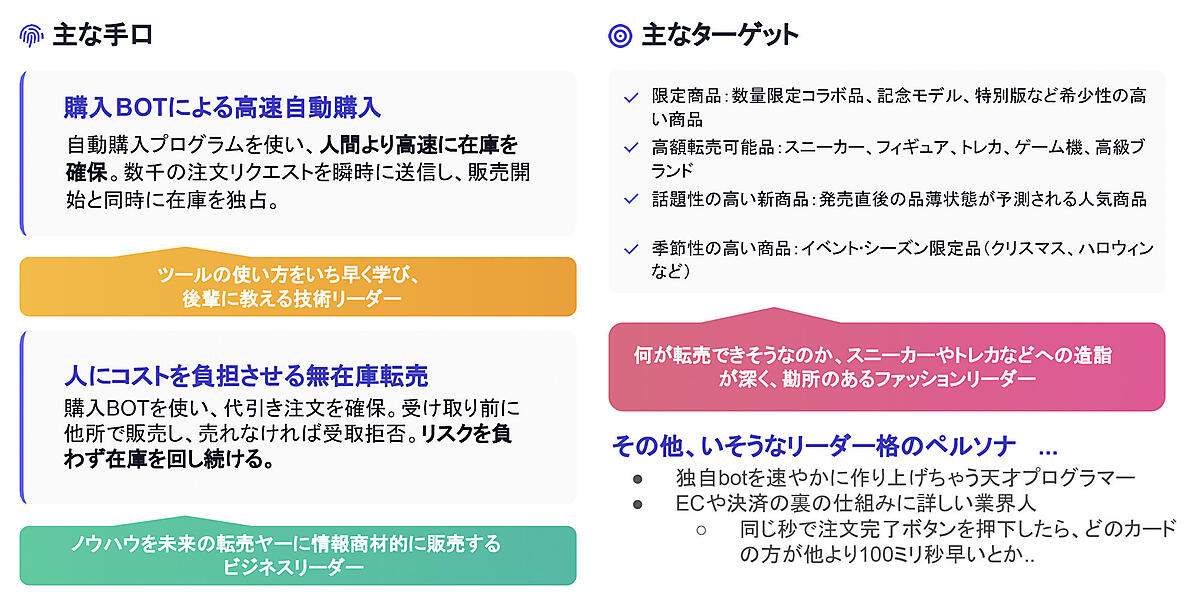 主な手口

購入BOTによる高速自動購入
自動購入プログラムを使い、人間より高速に在庫を確保。数千の注文リクエストを瞬時に送信し、販売開始と同時に在庫を独占。

ツールの使い方をいち早く学び、後輩に教える技術リーダー

人にコストを負担させる無在庫転売
購入BOTを使い、代引き注文を確保。受け取り前に他所で販売し、売れなければ受取拒否。リスクを負わず在庫を回し続ける。

ノウハウを未来の転売ヤーに情報商材的に販売するビジネスリーダー

主なターゲット

限定商品：数量限定コラボ品、記念モデル、特別版など希少性の高い商品
高額転売可能品：スニーカー、フィギュア、トレカ、ゲーム機、高級ブランド
話題性の高い新商品：発売直後の品薄状態が予測される人気商品
季節性の高い商品：イベント·シーズン限定品（クリスマス、ハロウィンなど）

何が転売できそうなのか、スニーカーやトレカなどへの造詣が深く、勘所のあるファッションリーダー

その他、いそうなリーダー格のペルソナ　...
● 独自botを速やかに作り上げちゃう天才プログラマー
● ECや決済の裏の仕組みに詳しい業界人
○ 同じ秒で注文完了ボタンを押下したら、どのカードの方が他より100ミリ秒早いとか..